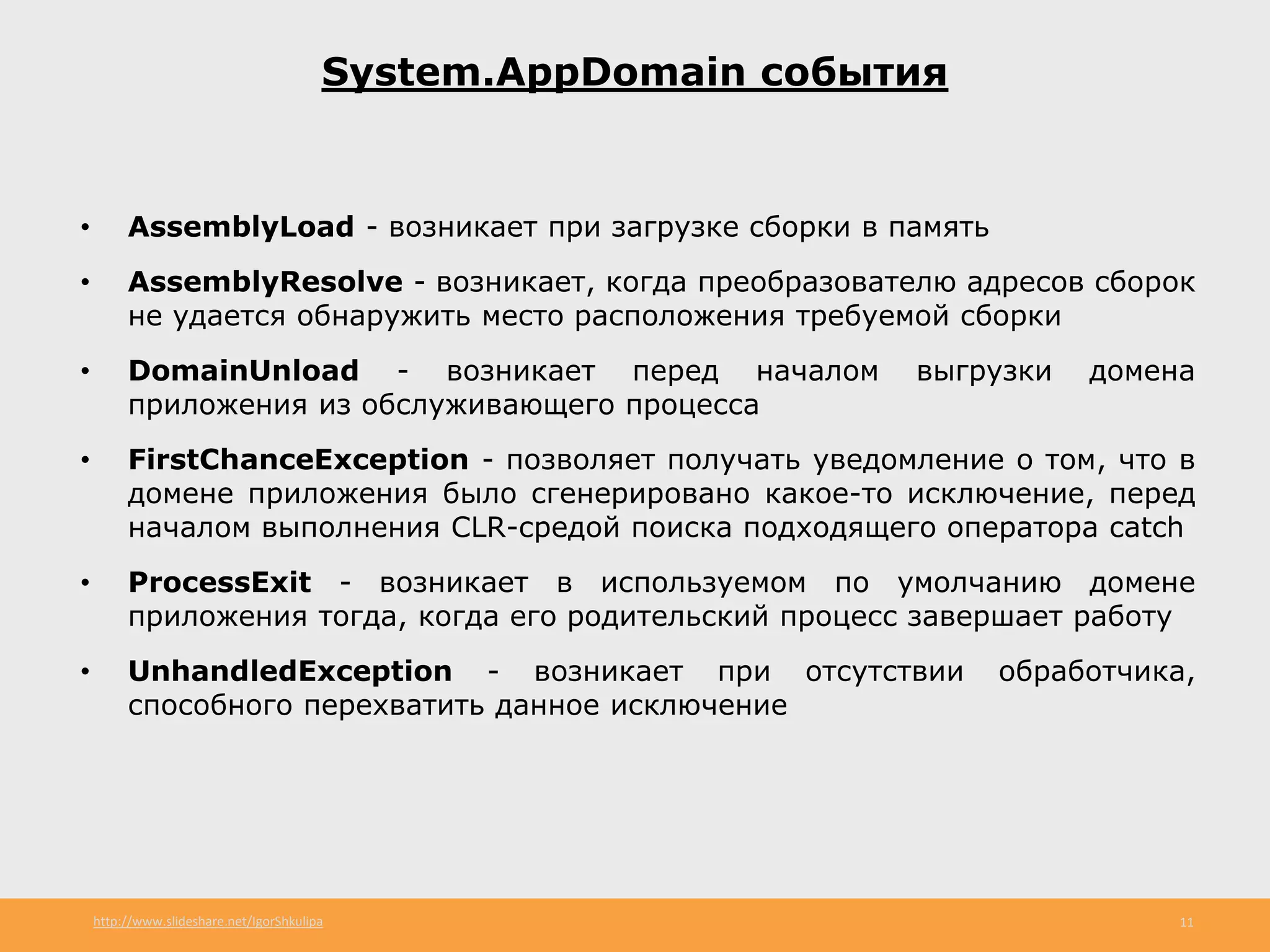 System.AppDomain события

• AssemblyLoad - возникает при загрузке сборки в память

• AssemblyResolve - возникает, когда преобразователю адресов сборок не удается обнаружить место расположения требуемой сборки

• DomainUnload - возникает перед началом выгрузки домена приложения из обслуживающего процесса

• FirstChanceException - позволяет получать уведомление о том, что в домене приложения было сгенерировано какое-то исключение, перед началом выполнения CLR-средой поиска подходящего оператора catch

• ProcessExit - возникает в используемом по умолчанию домене приложения тогда, когда его родительский процесс завершает работу

• UnhandledException - возникает при отсутствии обработчика, способного перехватить данное исключение

http://www.slideshare.net/IgorShkulipa

11